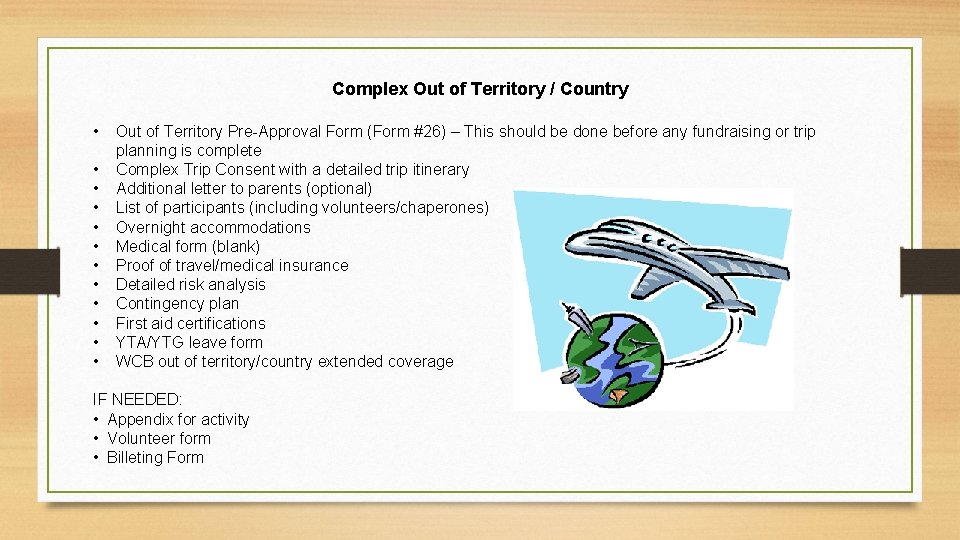 Complex Out of Territory / Country

• Out of Territory Pre-Approval Form (Form #26) – This should be done before any fundraising or trip planning is complete
• Complex Trip Consent with a detailed trip itinerary
• Additional letter to parents (optional)
• List of participants (including volunteers/chaperones)
• Overnight accommodations
• Medical form (blank)
• Proof of travel/medical insurance
• Detailed risk analysis
• Contingency plan
• First aid certifications
• YTA/YTG leave form
• WCB out of territory/country extended coverage

IF NEEDED:
• Appendix for activity
• Volunteer form
• Billeting Form